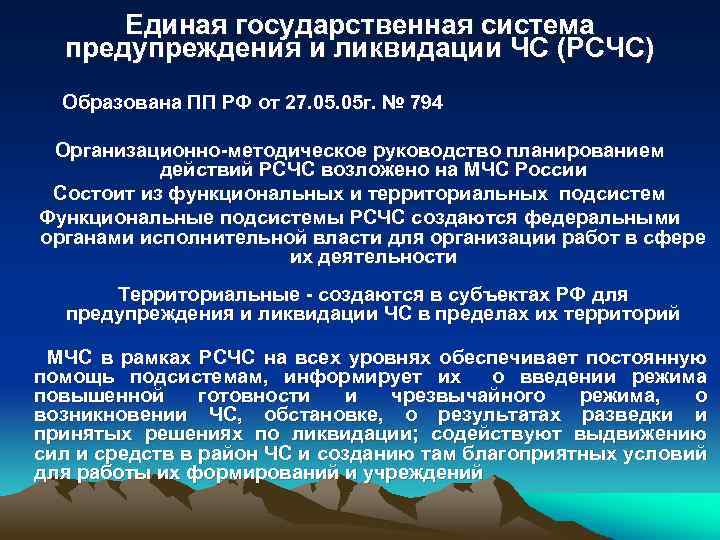 Единая государственная система предупреждения и ликвидации ЧС (РСЧС)

Образована ПП РФ от 27.05.05г. № 794

Организационно-методическое руководство планированием действий РСЧС возложено на МЧС России

Состоит из функциональных и территориальных подсистем

Функциональные подсистемы РСЧС создаются федеральными органами исполнительной власти для организации работ в сфере их деятельности

Территориальные - создаются в субъектах РФ для предупреждения и ликвидации ЧС в пределах их территорий

МЧС в рамках РСЧС на всех уровнях обеспечивает постоянную помощь подсистемам, информирует их о введении режима повышенной готовности и чрезвычайного режима, о возникновении ЧС, обстановке, о результатах разведки и принятых решениях по ликвидации; содействуют выдвижению сил и средств в район ЧС и созданию там благоприятных условий для работы их формирований и учреждений